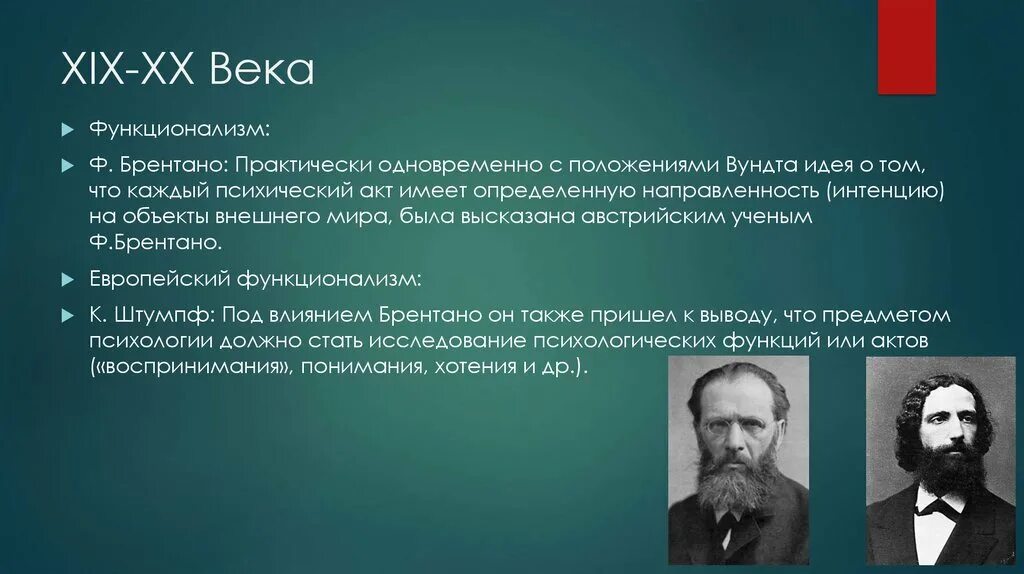 XIX-XX Века

Функционализм:

Ф. Брентано: Практически одновременно с положениями Вундта идея о том, что каждый психический акт имеет определенную направленность (интенцию) на объекты внешнего мира, была высказана австрийским ученым Ф.Брентано.

Европейский функционализм:

К. Штумпф: Под влиянием Брентано он также пришел к выводу, что предметом психологии должно стать исследование психологических функций или актов («воспринимания», понимания, хотения и др.).